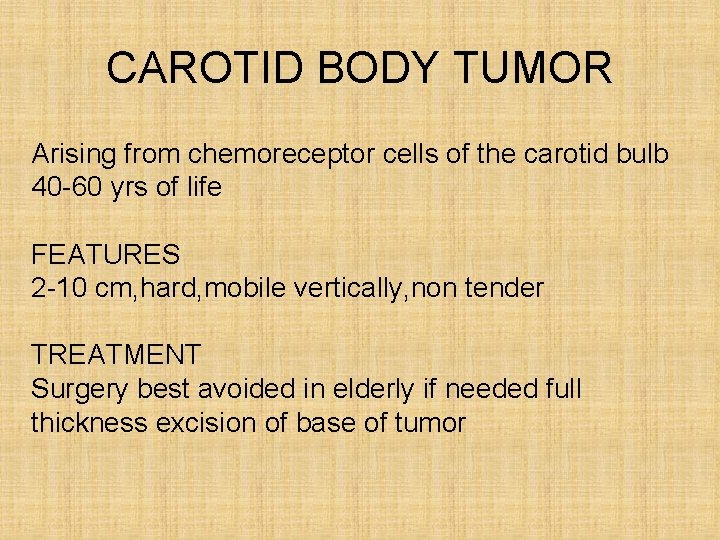 CAROTID BODY TUMOR

Arising from chemoreceptor cells of the carotid bulb
40-60 yrs of life

FEATURES
2-10 cm,hard,mobile vertically,non tender

TREATMENT
Surgery best avoided in elderly if needed full thickness excision of base of tumor